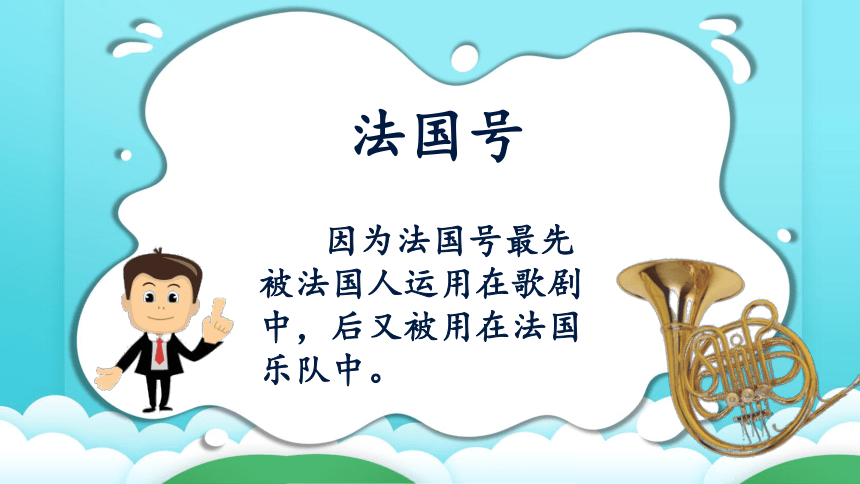 法国号

因为法国号最先被法国人运用在歌剧中，后又被用在法国乐队中。